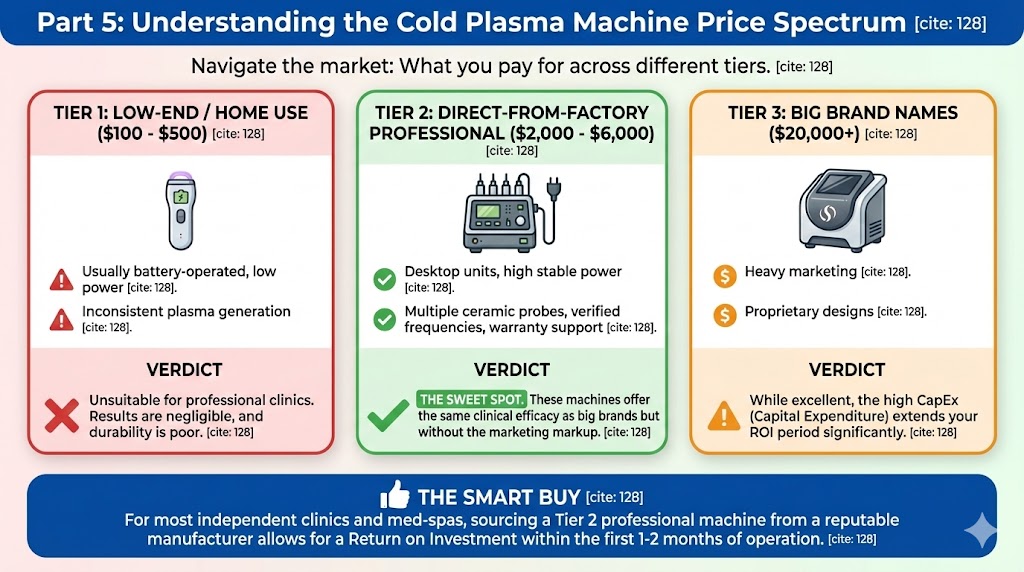 Part 5: Understanding the Cold Plasma Machine Price Spectrum [cite: 128]

Navigate the market: What you pay for across different tiers. [cite: 128]

TIER 1: LOW-END / HOME USE ($100 - $500) [cite: 128]

Usually battery-operated, low power [cite: 128].

Inconsistent plasma generation [cite: 128].

VERDICT

Unsuitable for professional clinics. Results are negligible, and durability is poor. [cite: 128]

TIER 2: DIRECT-FROM-FACTORY PROFESSIONAL ($2,000 - $6,000) [cite: 128]

Desktop units, high stable power [cite: 128].

Multiple ceramic probes, verified frequencies, warranty support [cite: 128].

VERDICT

THE SWEET SPOT. These machines offer the same clinical efficacy as big brands but without the marketing markup. [cite: 128]

TIER 3: BIG BRAND NAMES ($20,000+) [cite: 128]

Heavy marketing [cite: 128].

Proprietary designs [cite: 128].

VERDICT

While excellent, the high CapEx (Capital Expenditure) extends your ROI period significantly. [cite: 128]

THE SMART BUY [cite: 128]

For most independent clinics and med-spas, sourcing a Tier 2 professional machine from a reputable manufacturer allows for a Return on Investment within the first 1-2 months of operation. [cite: 128]